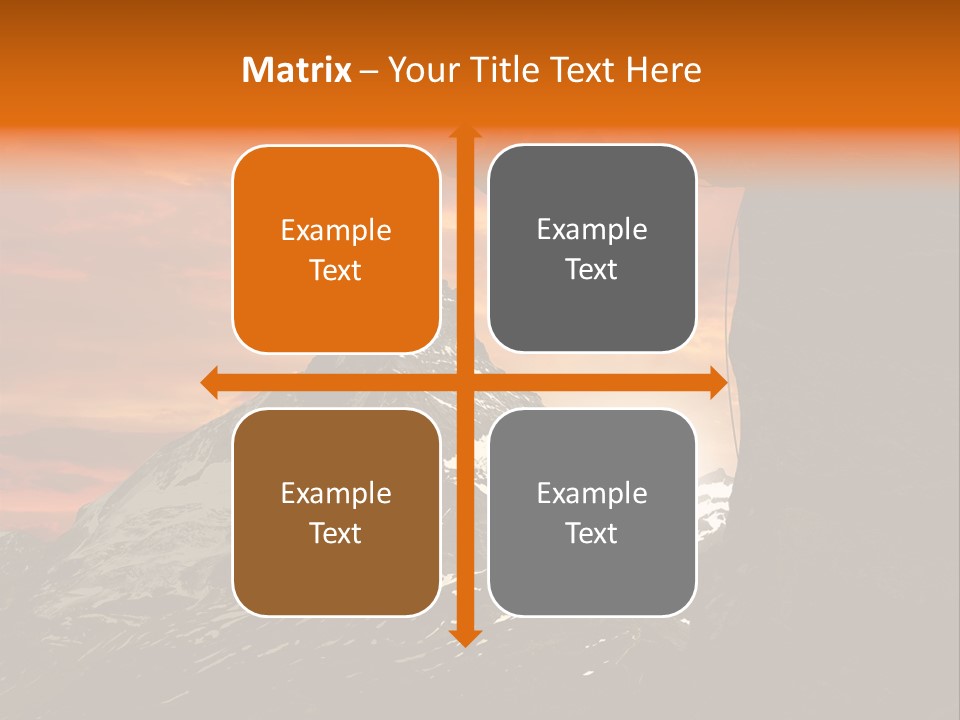 Matrix – Your Title Text Here

Example Text

Example Text

Example Text

Example Text